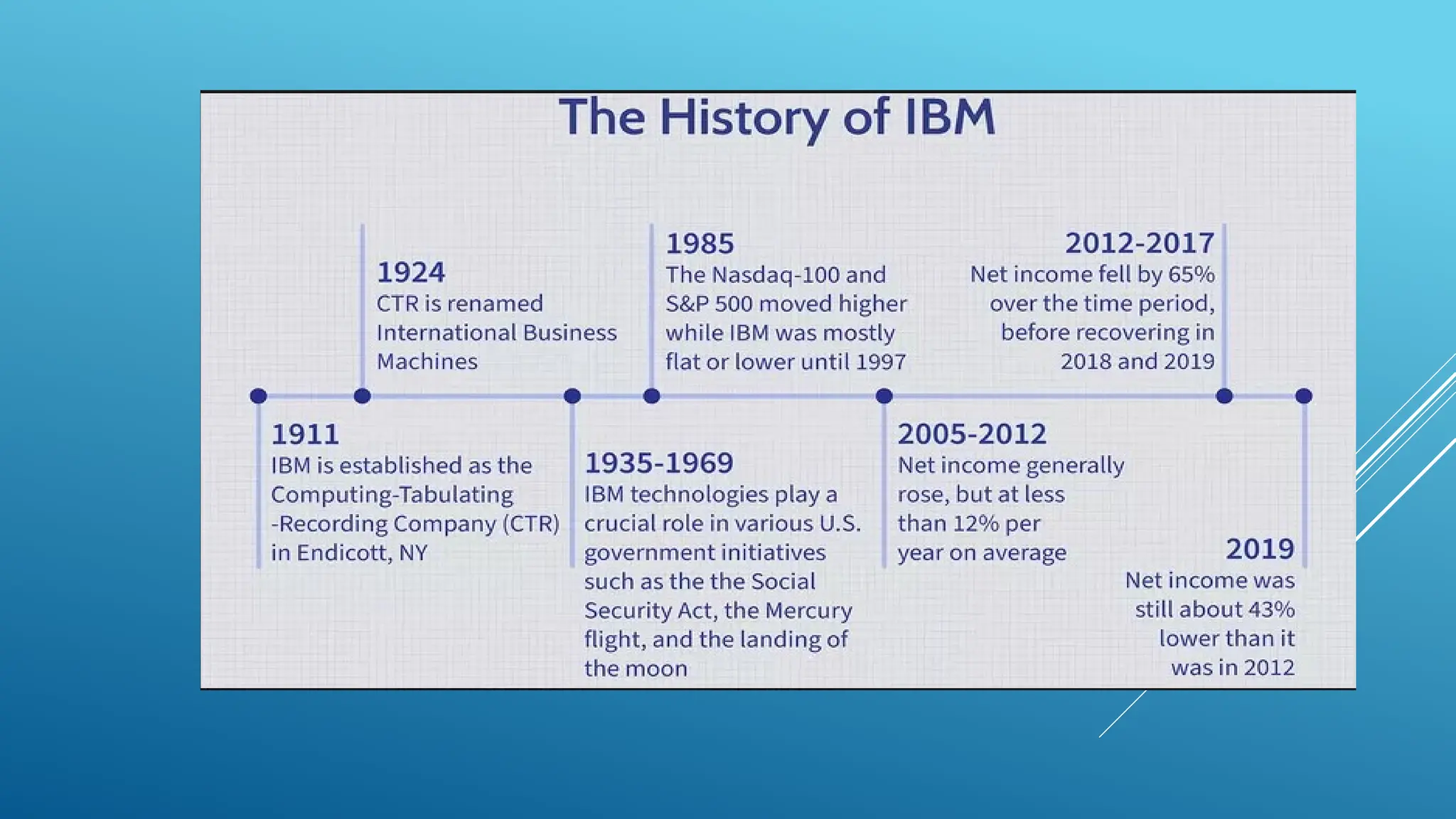 The History of IBM

1911
IBM is established as the Computing-Tabulating -Recording Company (CTR) in Endicott, NY

1924
CTR is renamed International Business Machines

1935-1969
IBM technologies play a crucial role in various U.S. government initiatives such as the the Social Security Act, the Mercury flight, and the landing of the moon

1985
The Nasdaq-100 and S&P 500 moved higher while IBM was mostly flat or lower until 1997

2005-2012
Net income generally rose, but at less than 12% per year on average

2012-2017
Net income fell by 65% over the time period, before recovering in 2018 and 2019

2019
Net income was still about 43% lower than it was in 2012